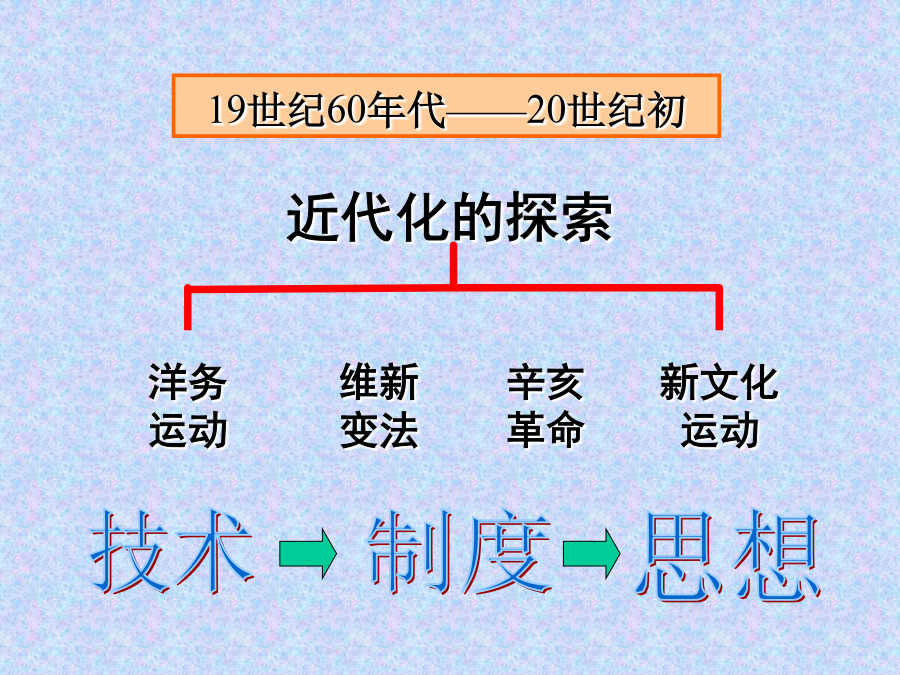 19世纪60年代——20世纪初

近代化的探索

洋务运动

维新变法

辛亥革命

新文化运动

技术 → 制度 → 思想